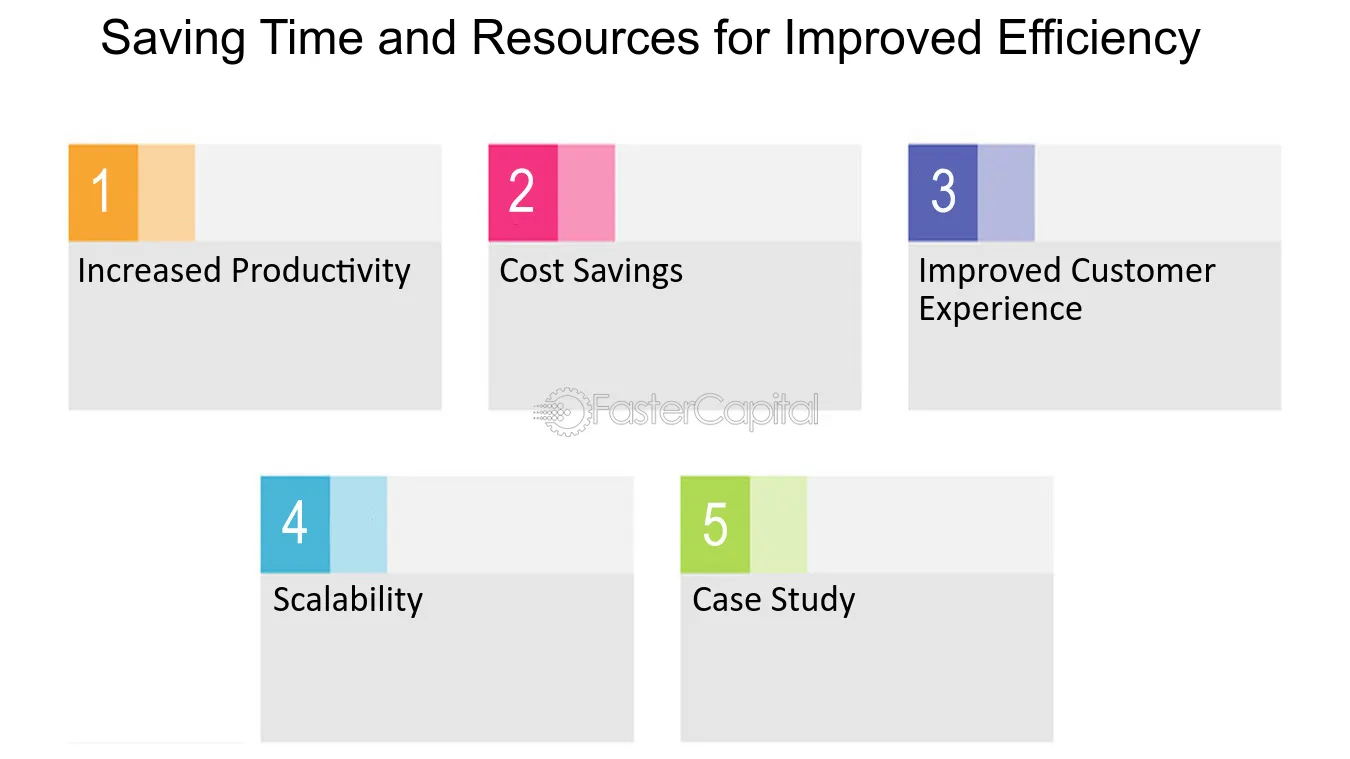 Saving Time and Resources for Improved Efficiency

1

Increased Productivity

2

Cost Savings

3

Improved Customer Experience

4

Scalability

5

Case Study

FasterCapital